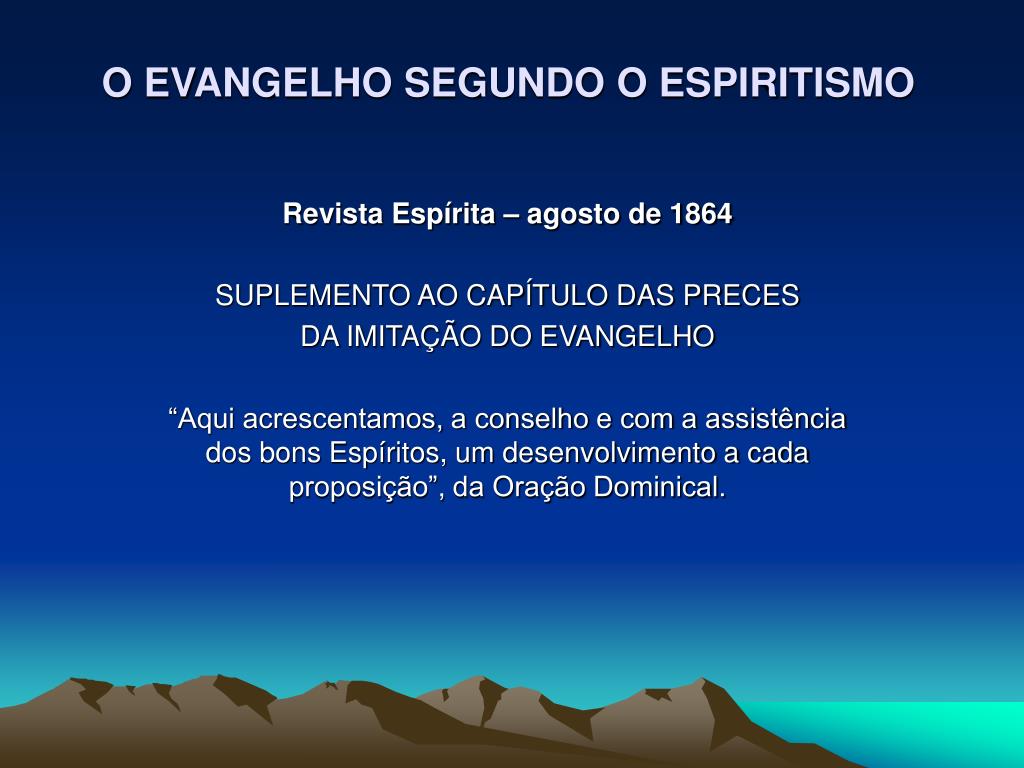 O EVANGELHO SEGUNDO O ESPIRITISMO

Revista Espírita – agosto de 1864

SUPLEMENTO AO CAPÍTULO DAS PRECES
DA IMITAÇÃO DO EVANGELHO

“Aqui acrescentamos, a conselho e com a assistência dos bons Espíritos, um desenvolvimento a cada proposição”, da Oração Dominical.